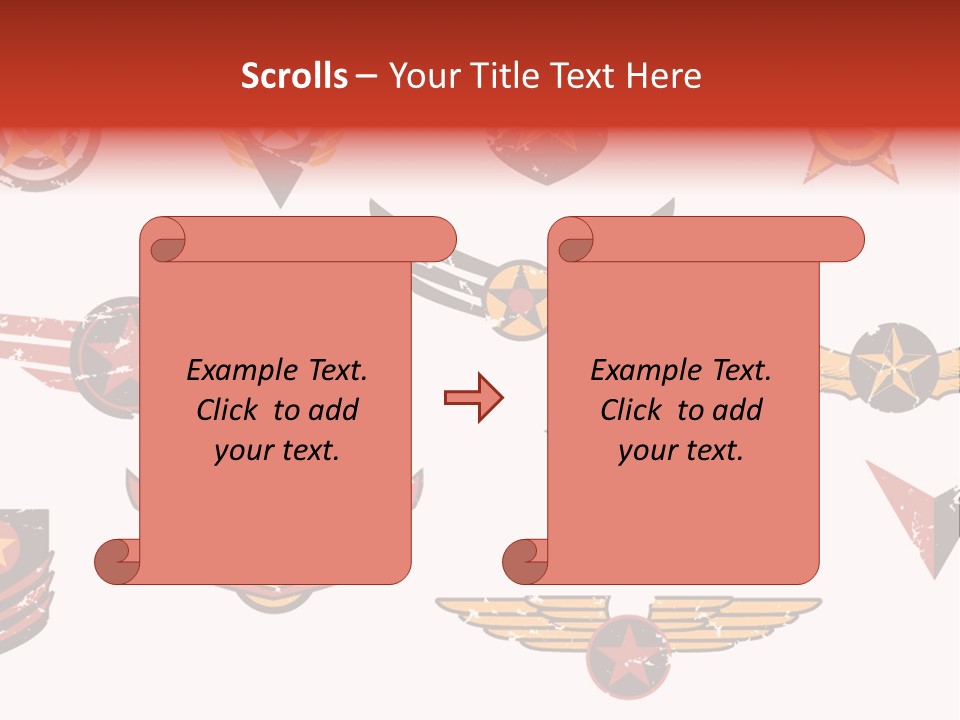 Scrolls – Your Title Text Here

Example Text. Click to add your text.

Example Text. Click to add your text.